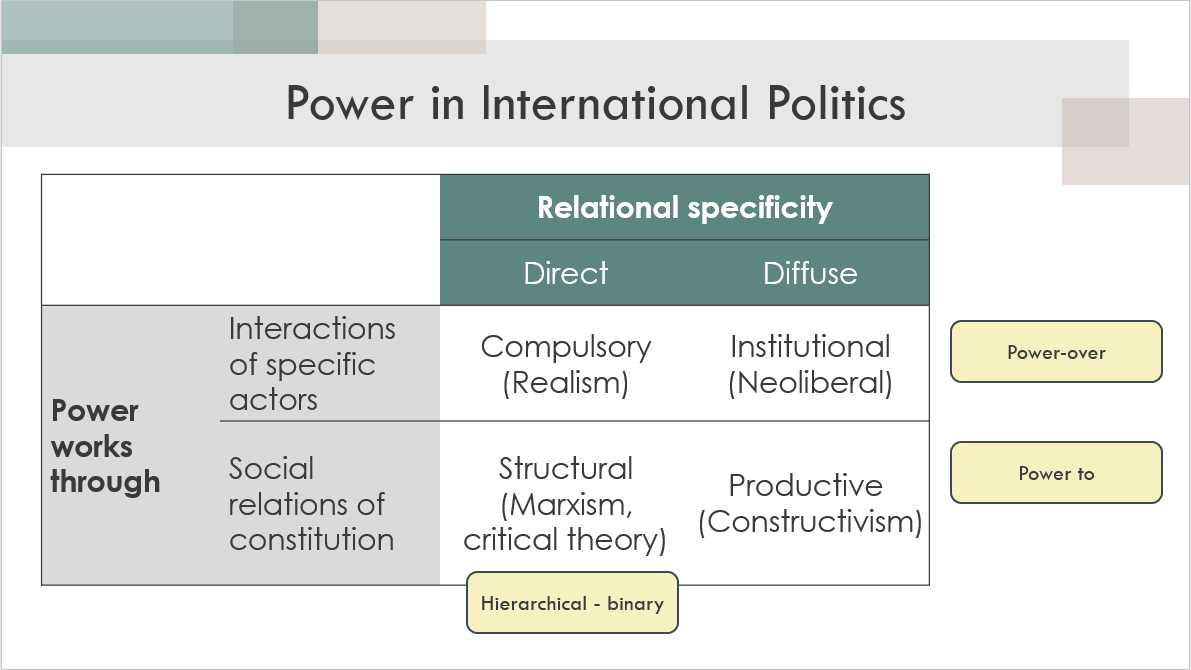 Power in International Politics

| | | Relational specificity | |
|---|---|---|---|
| | | Direct | Diffuse |
| Power works through | Interactions of specific actors | Compulsory (Realism) | Institutional (Neoliberal) |
| | Social relations of constitution | Structural (Marxism, critical theory) | Productive (Constructivism) |

Power-over

Power to

Hierarchical - binary